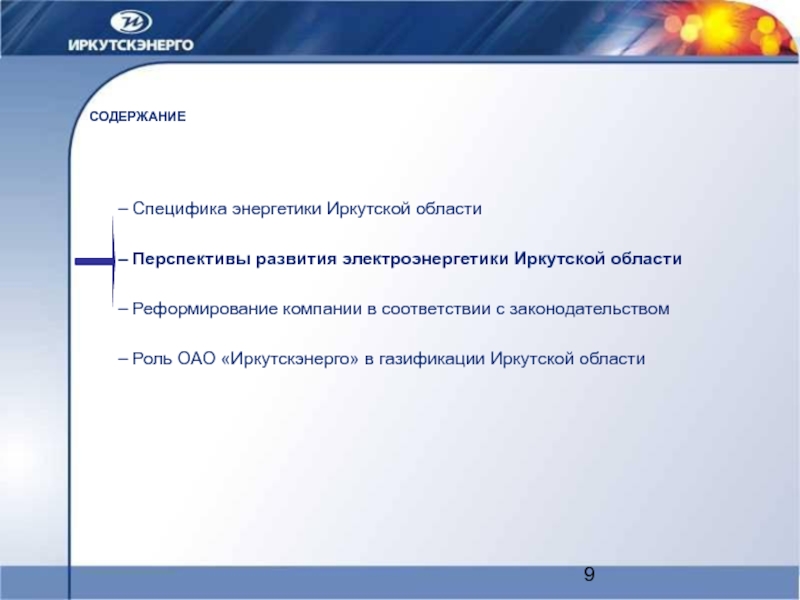 ИРКУТСКЭНЕРГО

СОДЕРЖАНИЕ

– Специфика энергетики Иркутской области

– Перспективы развития электроэнергетики Иркутской области

– Реформирование компании в соответствии с законодательством

– Роль ОАО «Иркутскэнерго» в газификации Иркутской области

9